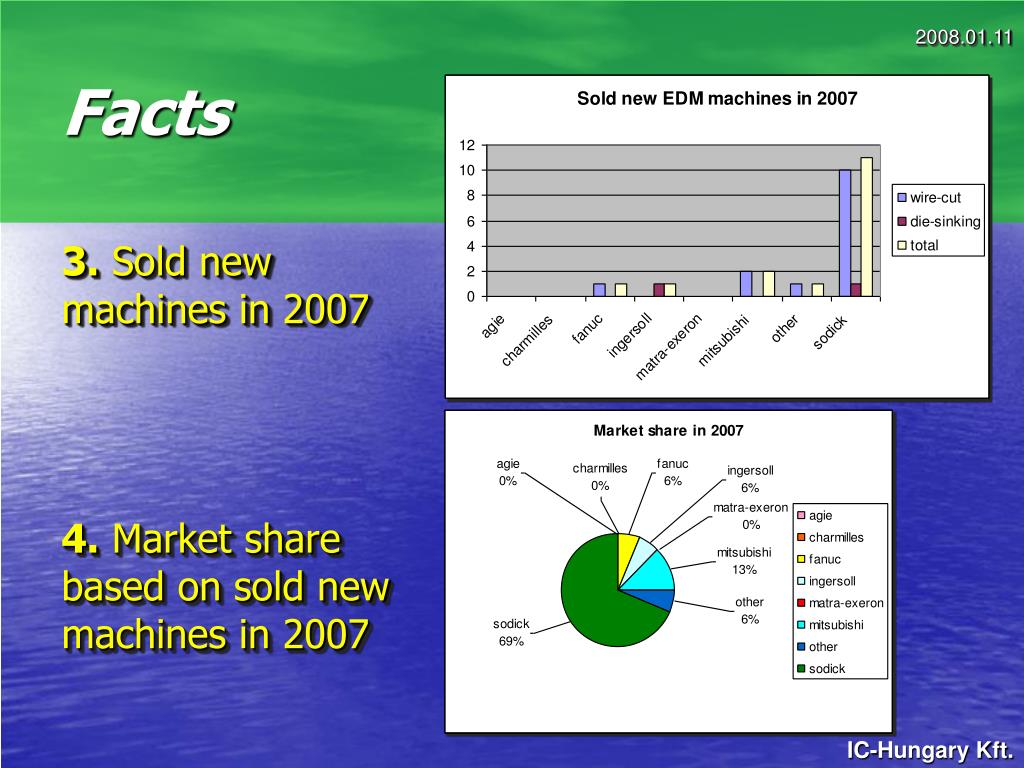 2008.01.11

Facts

3. Sold new machines in 2007

Sold new EDM machines in 2007

12
10
8
6
4
2
0

agie
charmilles
fanuc
ingersoll
matra-exeron
mitsubishi
other
sodick

wire-cut
die-sinking
total

4. Market share based on sold new machines in 2007

Market share in 2007

agie
0%
charmilles
0%
fanuc
6%
ingersoll
6%
matra-exeron
0%
mitsubishi
13%
other
6%
sodick
69%

agie
charmilles
fanuc
ingersoll
matra-exeron
mitsubishi
other
sodick

IC-Hungary Kft.